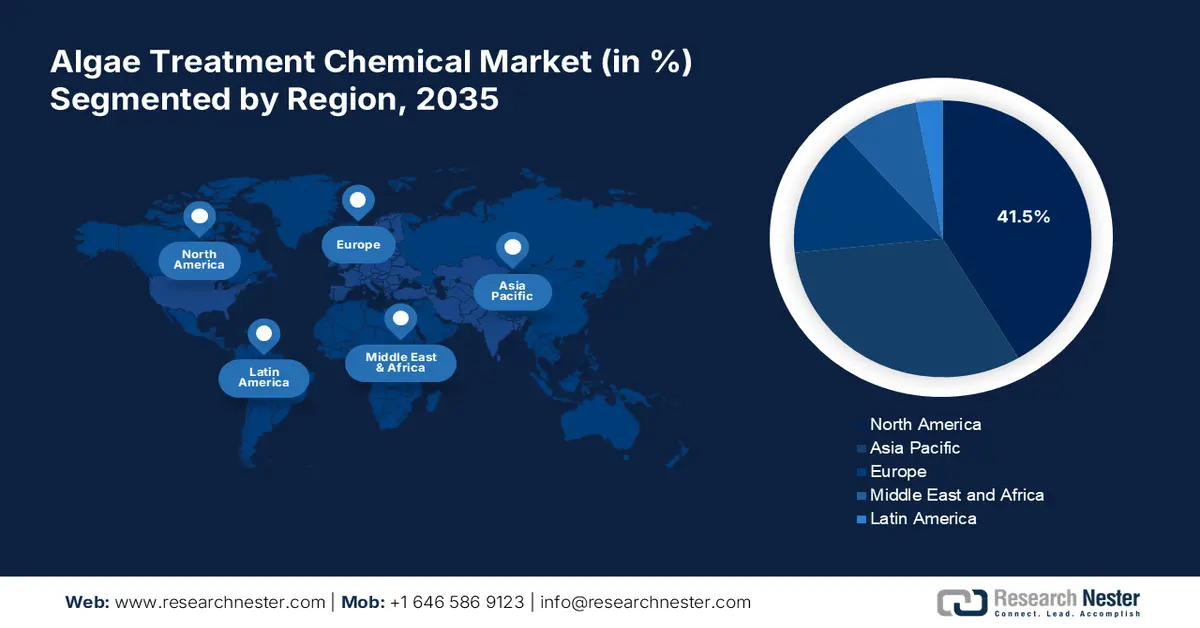 Algae Treatment Chemical Market (in %) Segmented by Region, 2035

North America

Europe

Asia Pacific

Latin America

Middle East & Africa

41.5%

North America
Asia Pacific
Europe
Middle East and Africa
Latin America

Web: www.researchnester.com | Mob: +1 646 586 9123 | info@researchnester.com

Research Nester
Connect. Lead. Accomplish